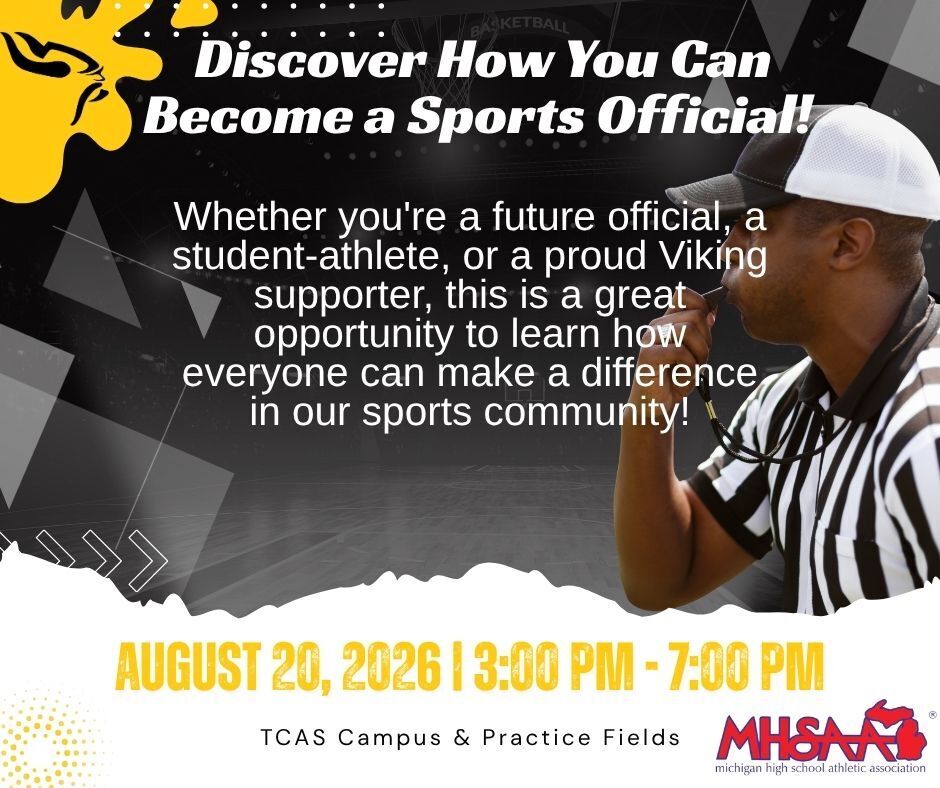 BASKETBALL

Discover How You Can Become a Sports Official!

Whether you're a future official, a student-athlete, or a proud Viking supporter, this is a great opportunity to learn how everyone can make a difference in our sports community!

AUGUST 20, 2026 | 3:00 PM - 7:00 PM

TCAS Campus & Practice Fields

MHSAA®
michigan high school athletic association